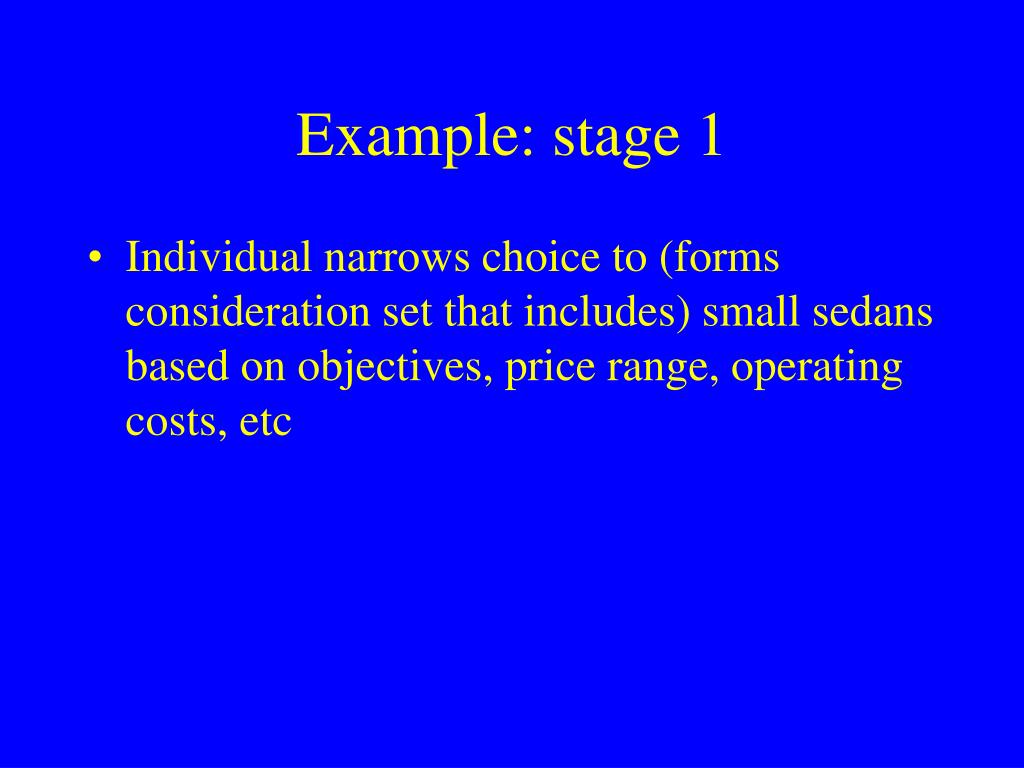 Example: stage 1

• Individual narrows choice to (forms consideration set that includes) small sedans based on objectives, price range, operating costs, etc